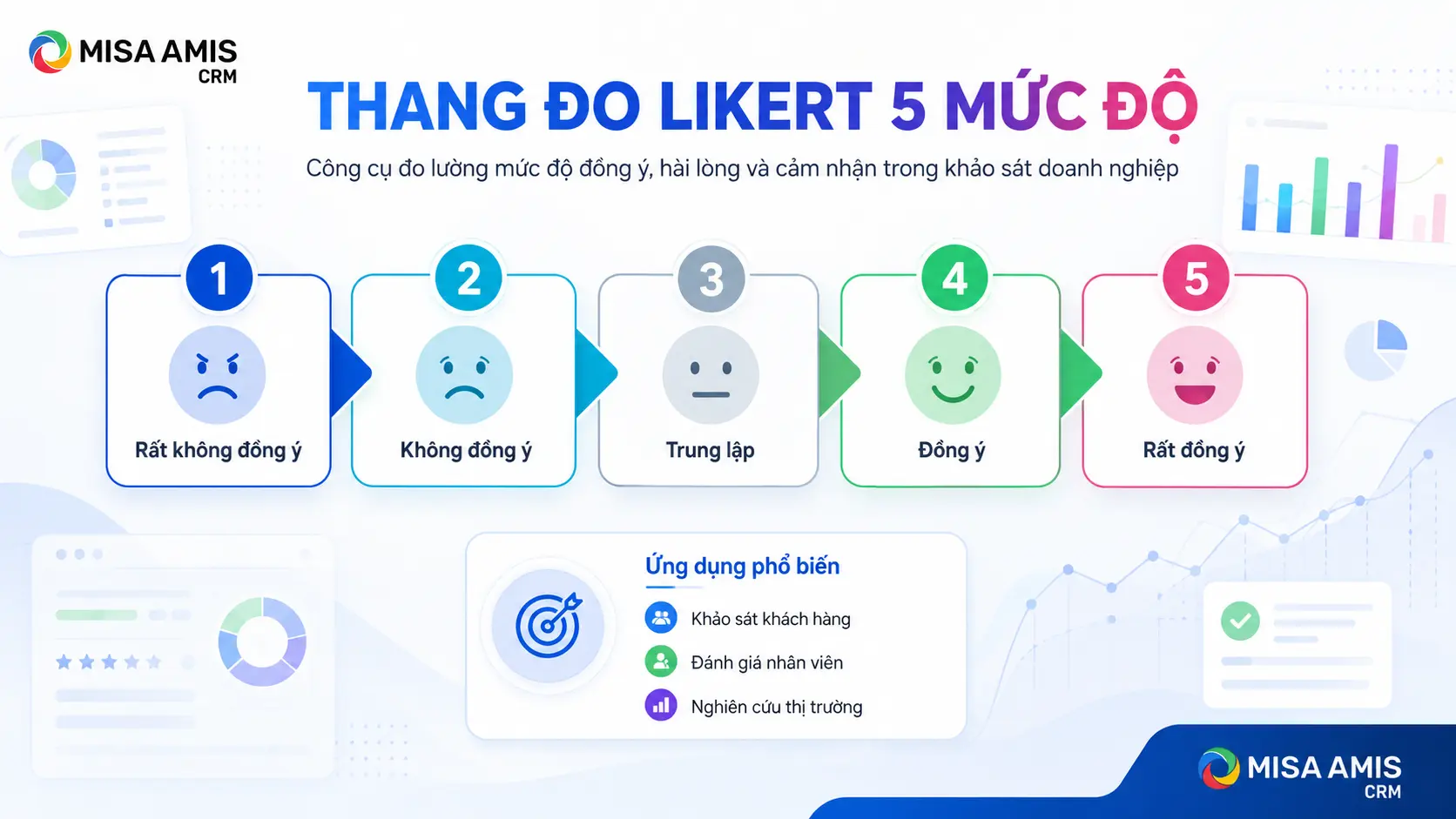 MISA AMIS
CRM

THANG ĐO LIKERT 5 MỨC ĐỘ

Công cụ đo lường mức độ đồng ý, hài lòng và cảm nhận trong khảo sát doanh nghiệp

1
Rất không đồng ý

2
Không đồng ý

3
Trung lập

4
Đồng ý

5
Rất đồng ý

Ứng dụng phổ biến
Khảo sát khách hàng
Đánh giá nhân viên
Nghiên cứu thị trường

MISA AMIS
CRM